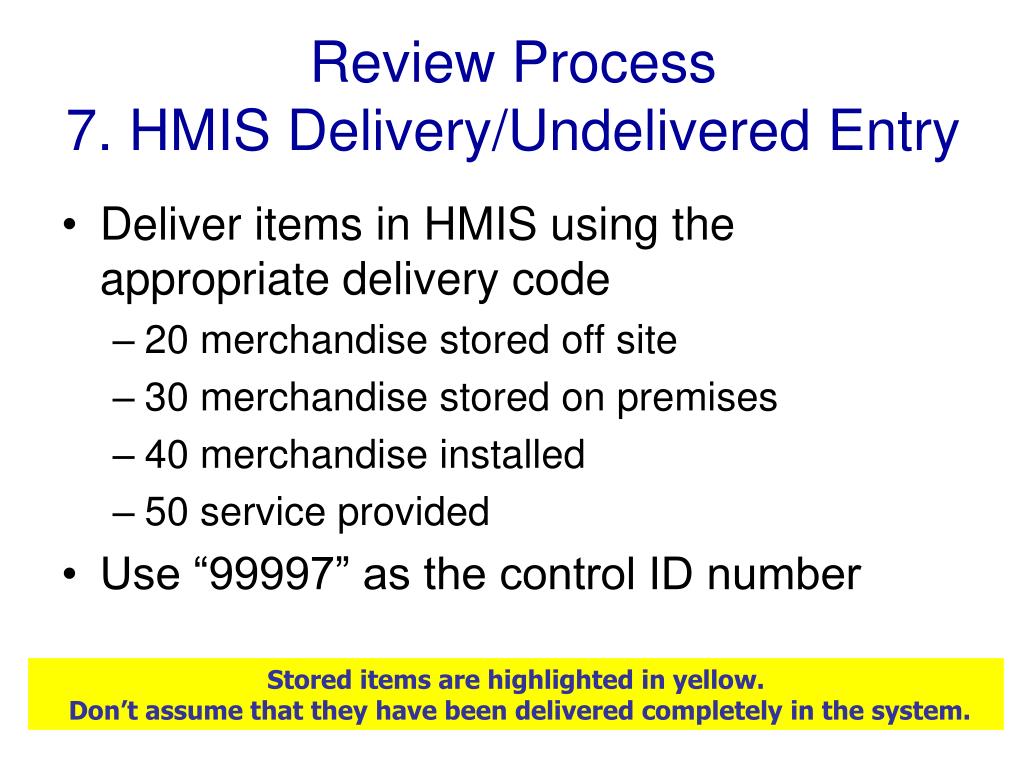 Review Process
7. HMIS Delivery/Undelivered Entry

• Deliver items in HMIS using the appropriate delivery code
– 20 merchandise stored off site
– 30 merchandise stored on premises
– 40 merchandise installed
– 50 service provided
• Use “99997” as the control ID number

Stored items are highlighted in yellow.
Don’t assume that they have been delivered completely in the system.